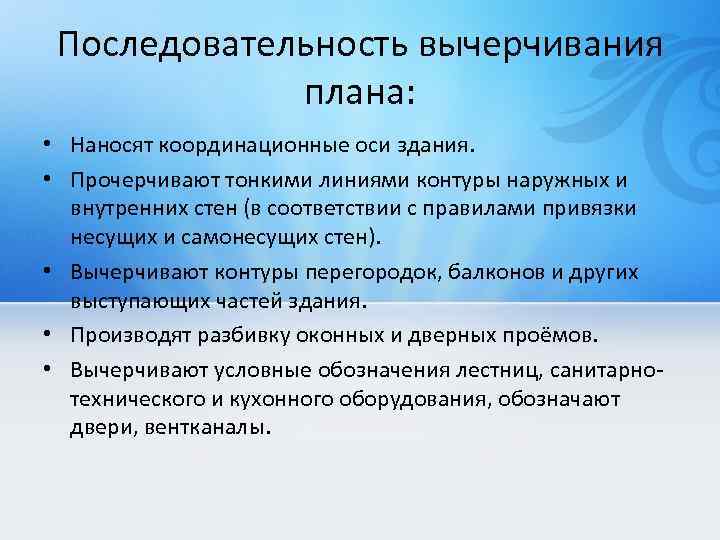 Последовательность вычерчивания плана:

• Наносят координационные оси здания.
• Прочерчивают тонкими линиями контуры наружных и внутренних стен (в соответствии с правилами привязки несущих и самонесущих стен).
• Вычерчивают контуры перегородок, балконов и других выступающих частей здания.
• Производят разбивку оконных и дверных проёмов.
• Вычерчивают условные обозначения лестниц, санитарно-технического и кухонного оборудования, обозначают двери, вентканалы.